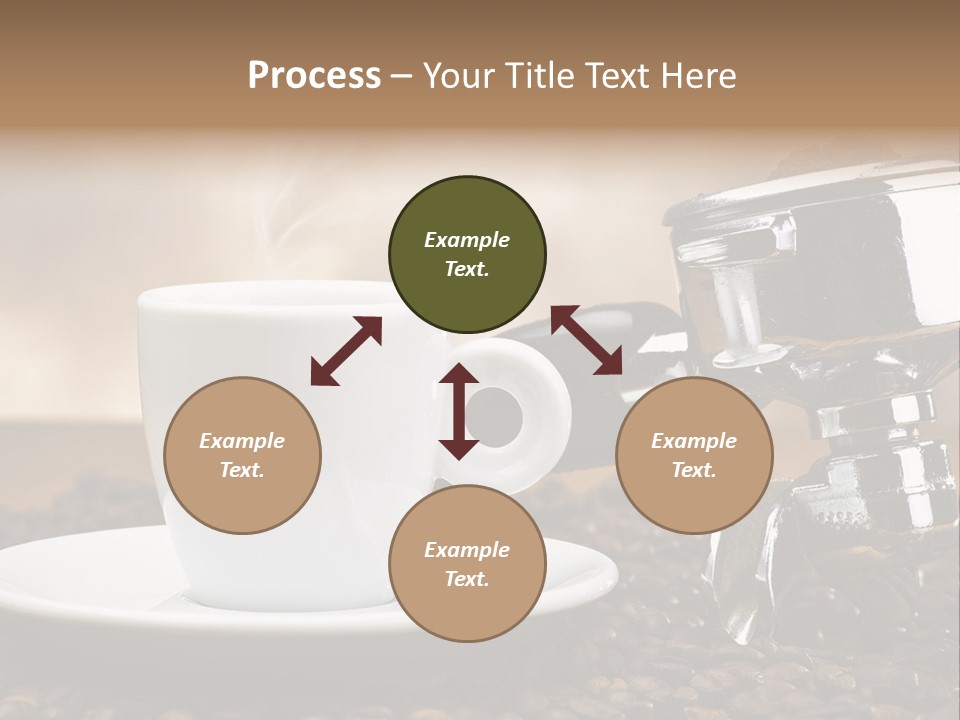 Process – Your Title Text Here

Example Text.

Example Text.

Example Text.

Example Text.